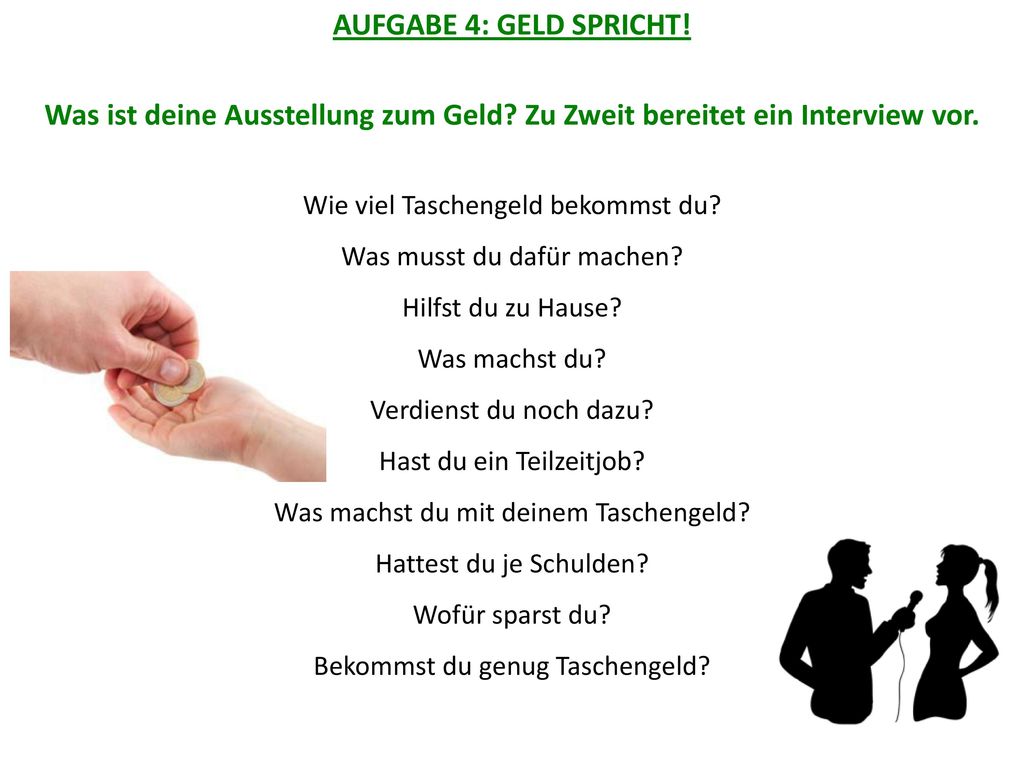 AUFGABE 4: GELD SPRICHT!

Was ist deine Ausstellung zum Geld? Zu Zweit bereitet ein Interview vor.

Wie viel Taschengeld bekommst du?
Was musst du dafür machen?
Hilfst du zu Hause?
Was machst du?
Verdienst du noch dazu?
Hast du ein Teilzeitjob?
Was machst du mit deinem Taschengeld?
Hattest du je Schulden?
Wofür sparst du?
Bekommst du genug Taschengeld?